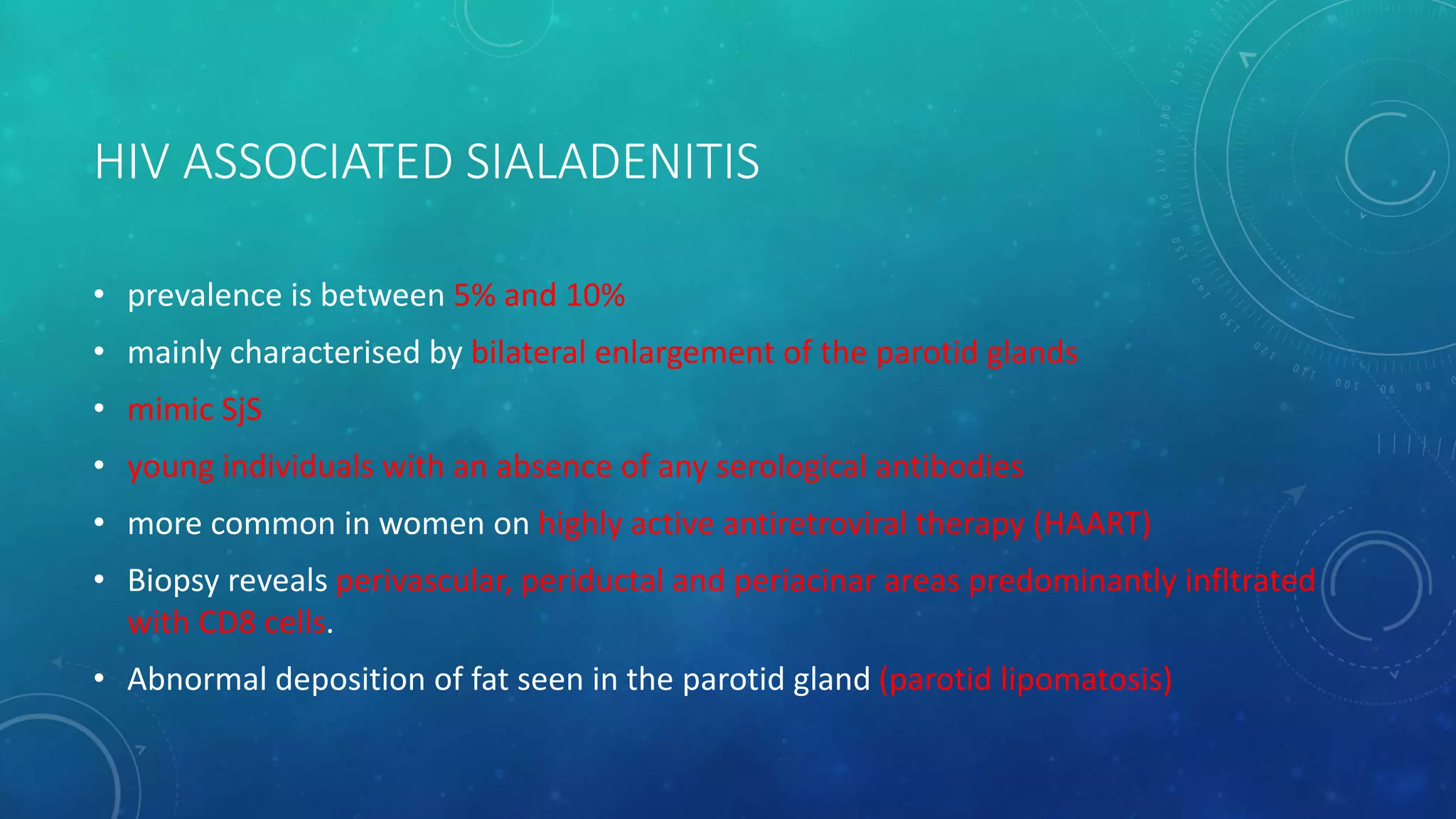 HIV ASSOCIATED SIALADENITIS

• prevalence is between 5% and 10%
• mainly characterised by bilateral enlargement of the parotid glands
• mimic SjS
• young individuals with an absence of any serological antibodies
• more common in women on highly active antiretroviral therapy (HAART)
• Biopsy reveals perivascular, periductal and periacinar areas predominantly infltrated with CD8 cells.
• Abnormal deposition of fat seen in the parotid gland (parotid lipomatosis)